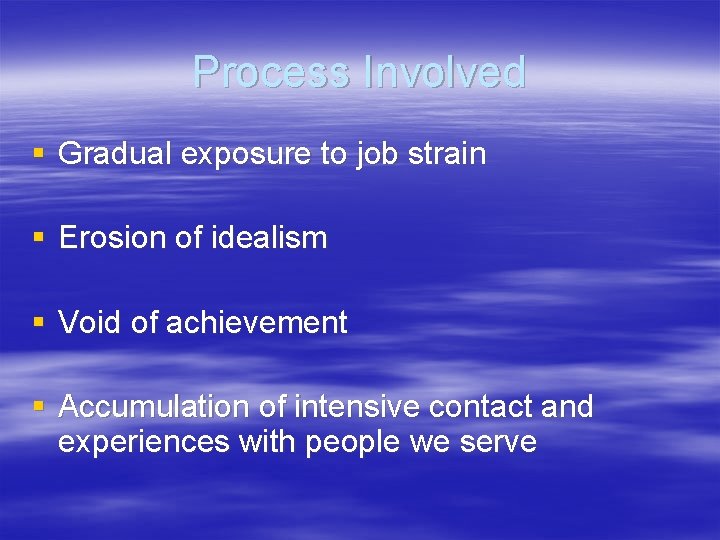 Process Involved

▪ Gradual exposure to job strain

▪ Erosion of idealism

▪ Void of achievement

▪ Accumulation of intensive contact and experiences with people we serve